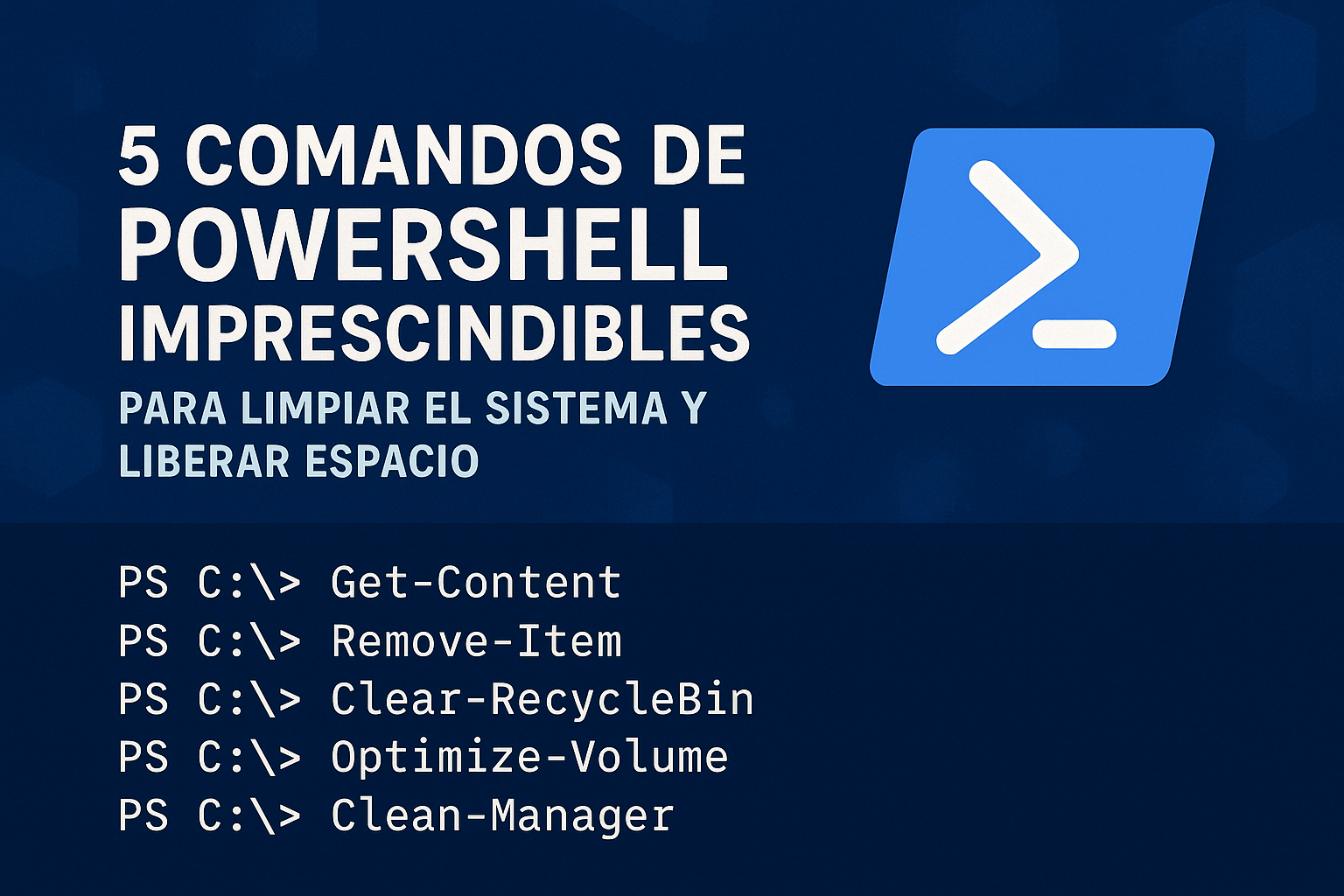 5 COMANDOS DE POWERSHELL IMPRESCINDIBLES

PARA LIMPIAR EL SISTEMA Y LIBERAR ESPACIO

PS C:\> Get-Content
PS C:\> Remove-Item
PS C:\> Clear-RecycleBin
PS C:\> Optimize-Volume
PS C:\> Clean-Manager